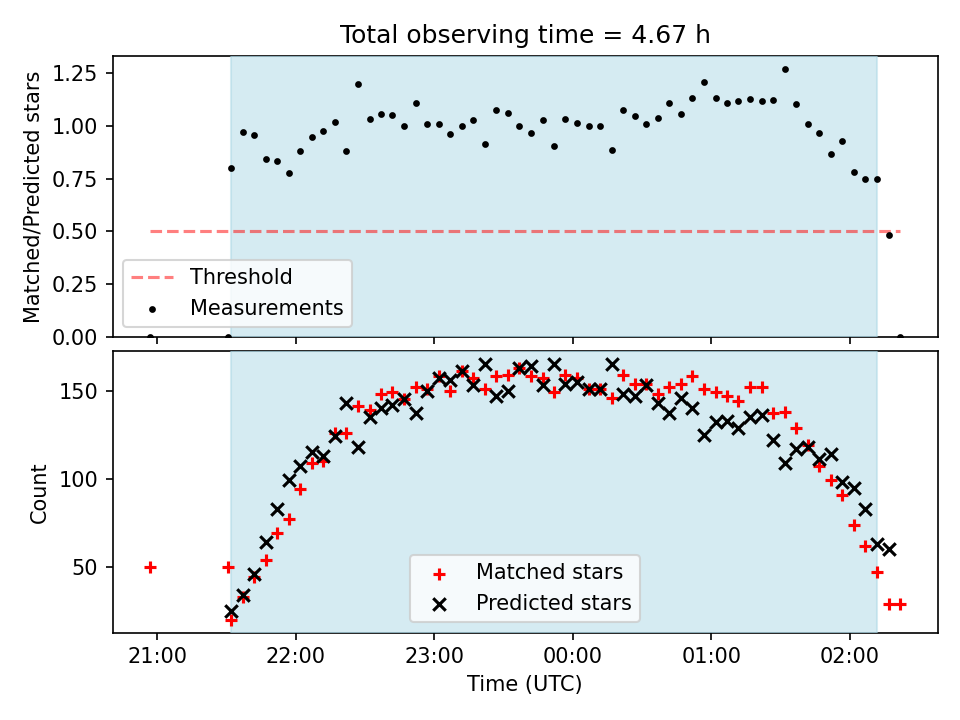 Total observing time = 4.67 h

Matched/Predicted stars

1.25
1.00
0.75
0.50
0.25
0.00

Threshold
Measurements

Count

150
100
50

Matched stars
Predicted stars

21:00
22:00
23:00
00:00
01:00
02:00

Time (UTC)